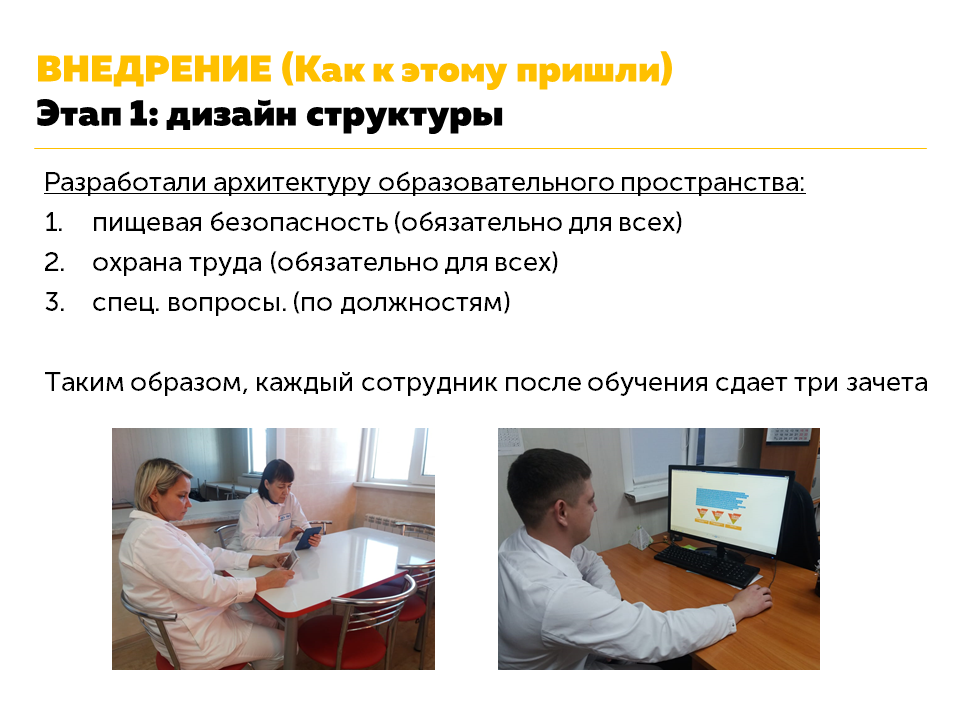 ВНЕДРЕНИЕ (Как к этому пришли)
Этап 1: дизайн структуры

Разработали архитектуру образовательного пространства:
1. пищевая безопасность (обязательно для всех)
2. охрана труда (обязательно для всех)
3. спец. вопросы. (по должностям)

Таким образом, каждый сотрудник после обучения сдает три зачета